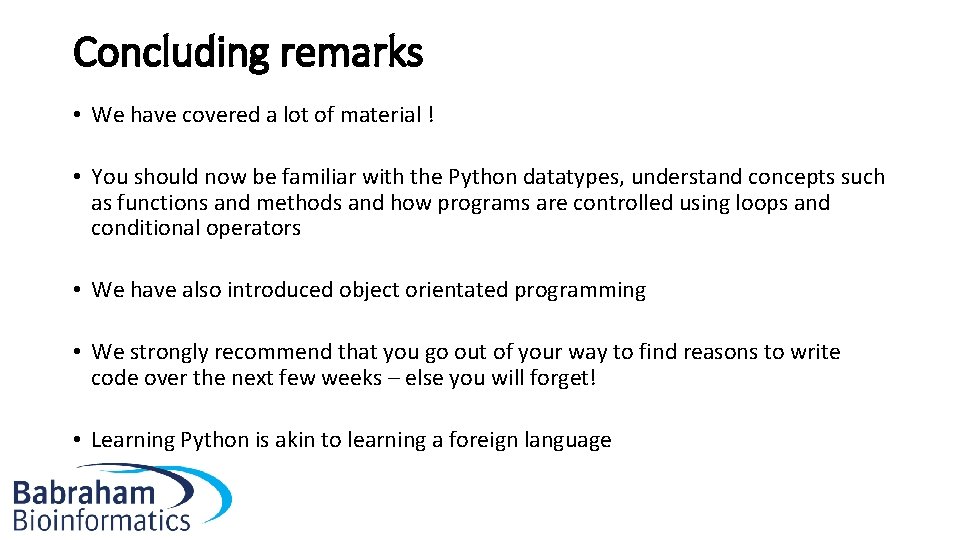 Concluding remarks

• We have covered a lot of material !

• You should now be familiar with the Python datatypes, understand concepts such as functions and methods and how programs are controlled using loops and conditional operators

• We have also introduced object orientated programming

• We strongly recommend that you go out of your way to find reasons to write code over the next few weeks – else you will forget!

• Learning Python is akin to learning a foreign language

Babraham Bioinformatics